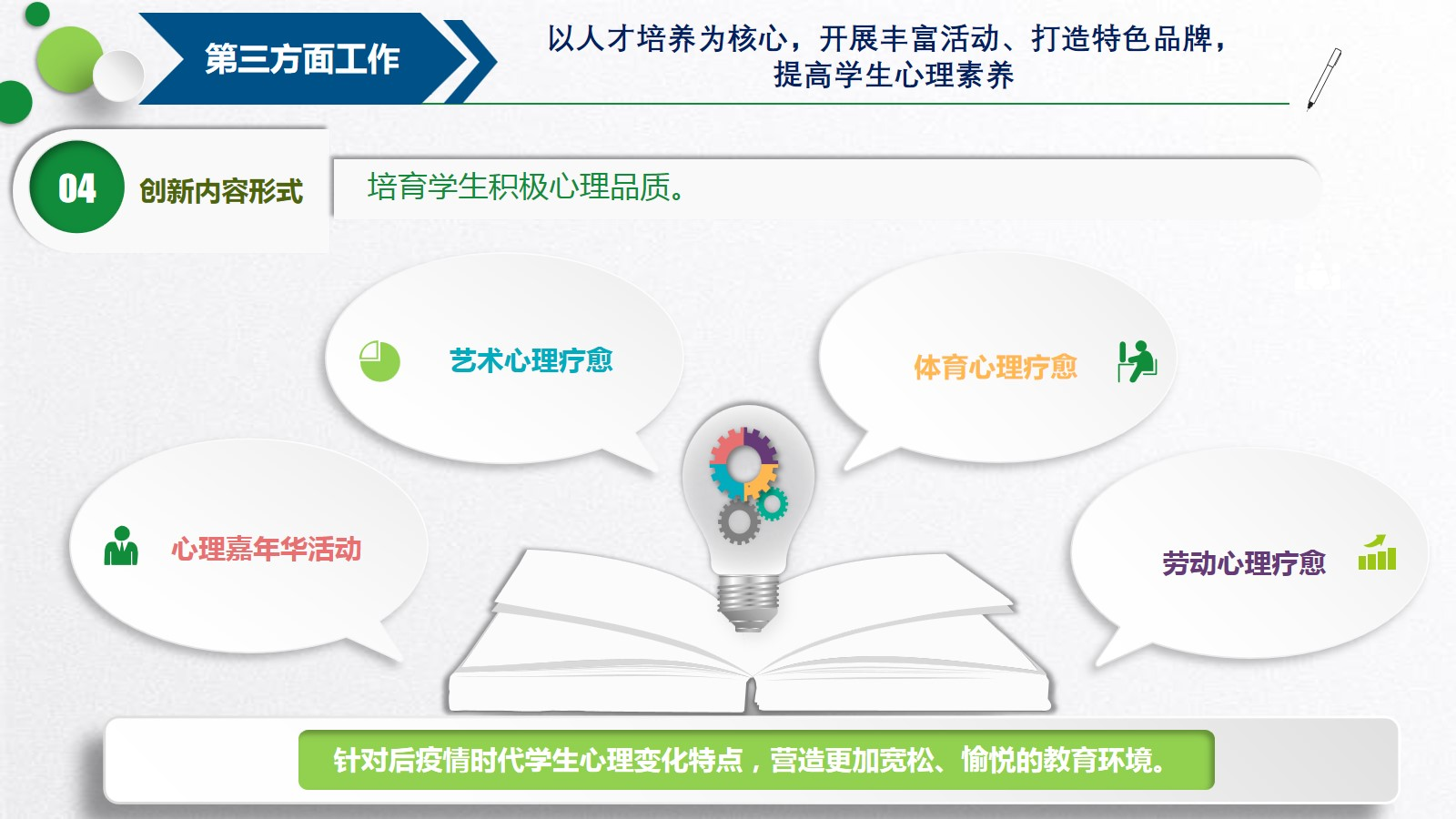 第三方面工作

以人才培养为核心，开展丰富活动、打造特色品牌，提高学生心理素养

04 创新内容形式

培育学生积极心理品质。

艺术心理疗愈

体育心理疗愈

心理嘉年华活动

劳动心理疗愈

针对后疫情时代学生心理变化特点，营造更加宽松、愉悦的教育环境。